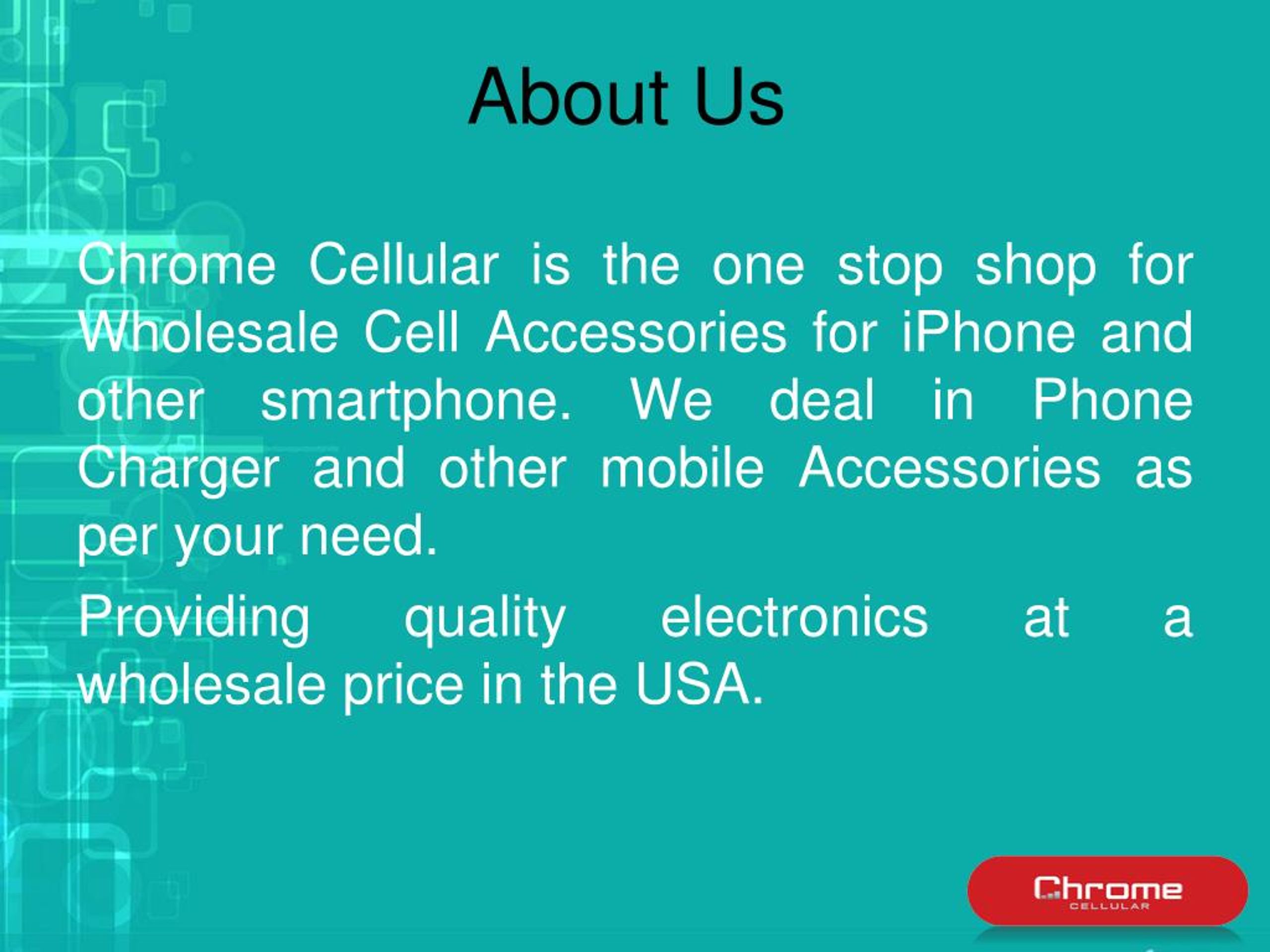 About Us

Chrome Cellular is the one stop shop for Wholesale Cell Accessories for iPhone and other smartphone. We deal in Phone Charger and other mobile Accessories as per your need.

Providing quality electronics at a wholesale price in the USA.

Chrome
CELLULAR